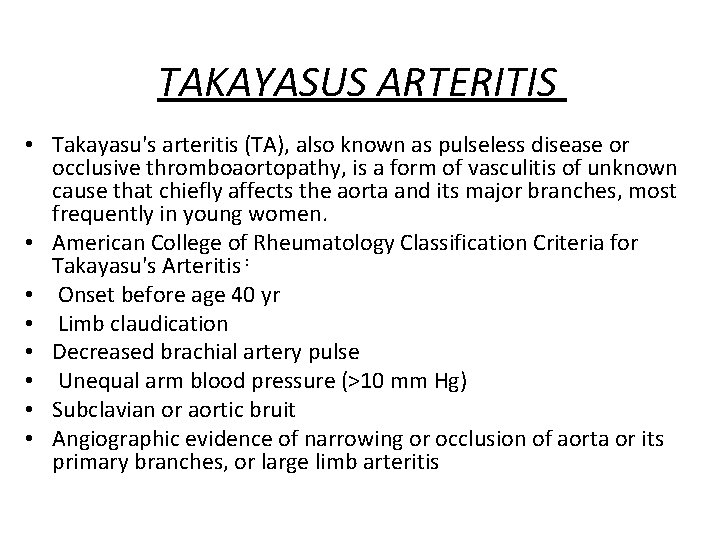 TAKAYASUS ARTERITIS

• Takayasu's arteritis (TA), also known as pulseless disease or occlusive thromboaortopathy, is a form of vasculitis of unknown cause that chiefly affects the aorta and its major branches, most frequently in young women.
• American College of Rheumatology Classification Criteria for Takayasu's Arteritis :
• Onset before age 40 yr
• Limb claudication
• Decreased brachial artery pulse
• Unequal arm blood pressure (>10 mm Hg)
• Subclavian or aortic bruit
• Angiographic evidence of narrowing or occlusion of aorta or its primary branches, or large limb arteritis